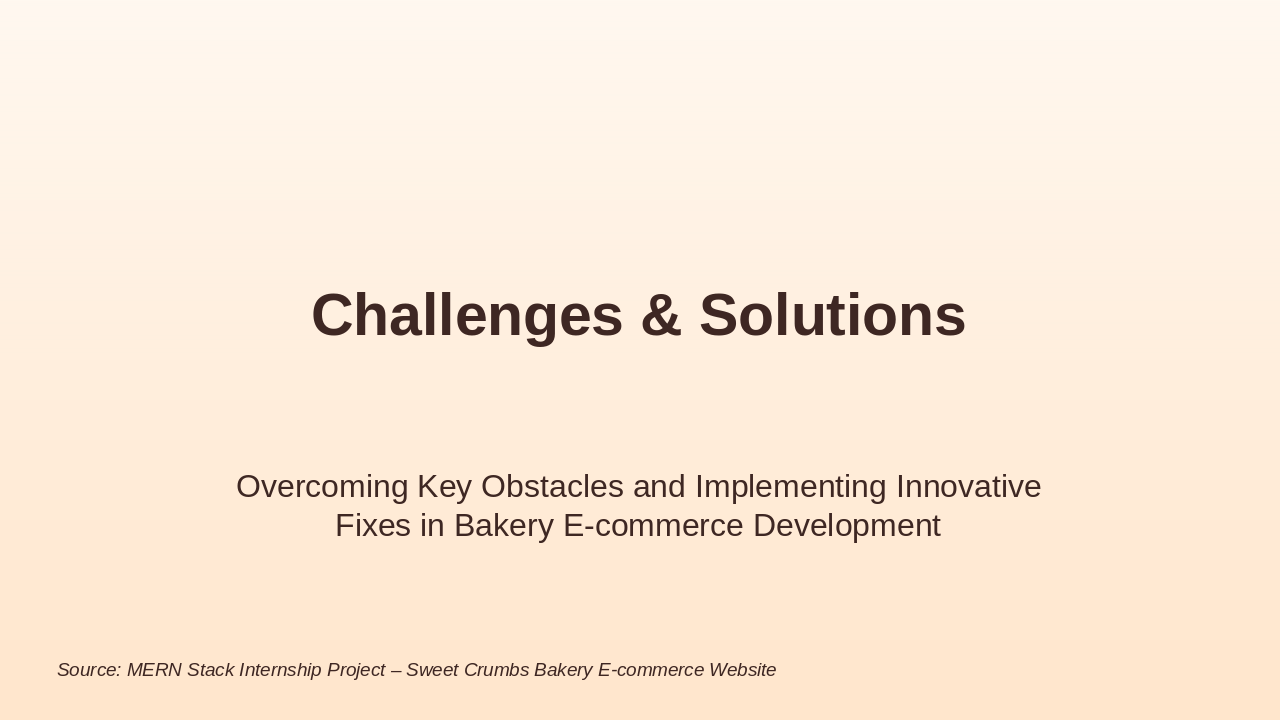 Challenges & Solutions

Overcoming Key Obstacles and Implementing Innovative Fixes in Bakery E-commerce Development

Source: MERN Stack Internship Project – Sweet Crumbs Bakery E-commerce Website